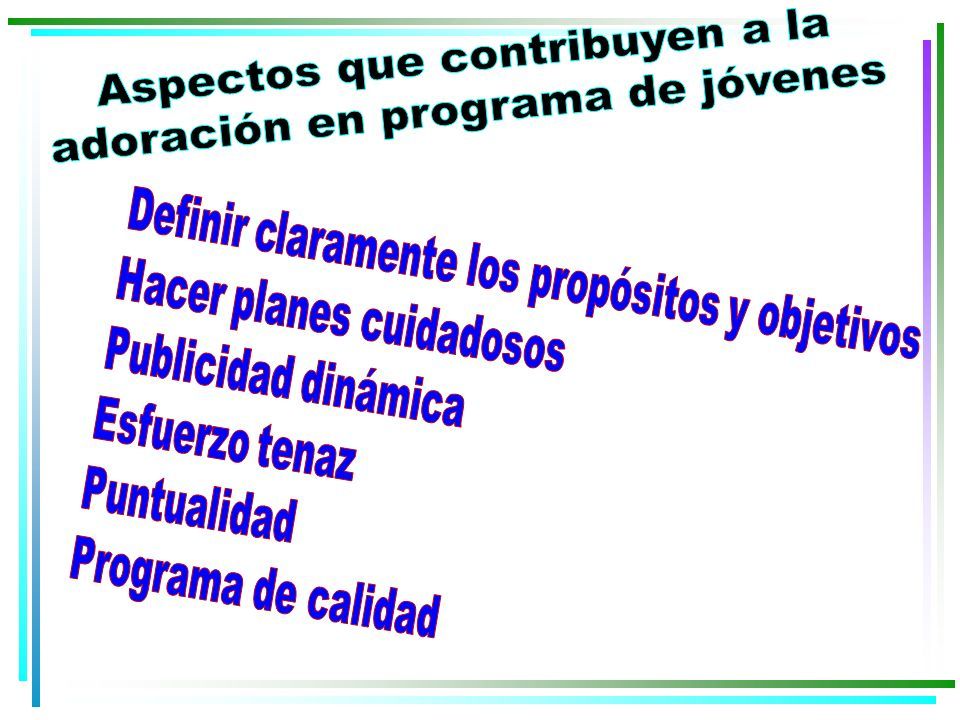 Aspectos que contribuyen a la adoración en programa de jóvenes

Definir claramente los propósitos y objetivos
Hacer planes cuidadosos
Publicidad dinámica
Esfuerzo tenaz
Puntualidad
Programa de calidad